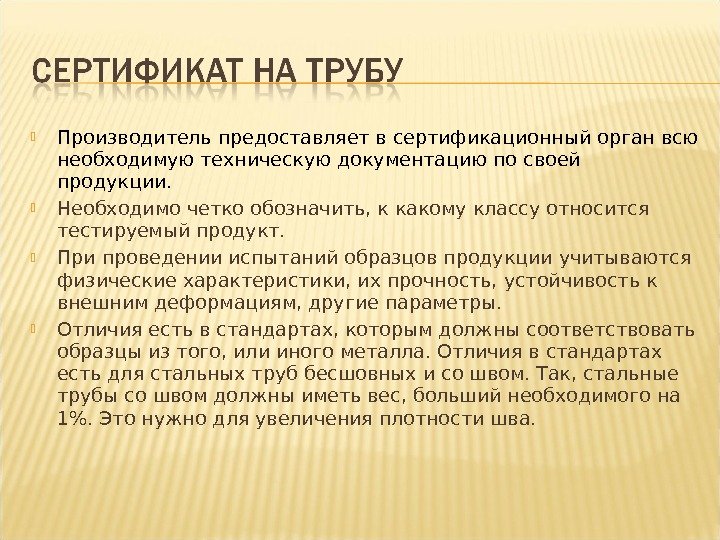 СЕРТИФИКАТ НА ТРУБУ

Производитель предоставляет в сертификационный орган всю необходимую техническую документацию по своей продукции.

Необходимо четко обозначить, к какому классу относится тестируемый продукт.

При проведении испытаний образцов продукции учитываются физические характеристики, их прочность, устойчивость к внешним деформациям, другие параметры.

Отличия есть в стандартах, которым должны соответствовать образцы из того, или иного металла. Отличия в стандартах есть для стальных труб бесшовных и со швом. Так, стальные трубы со швом должны иметь вес, больший необходимого на 1%. Это нужно для увеличения плотности шва.